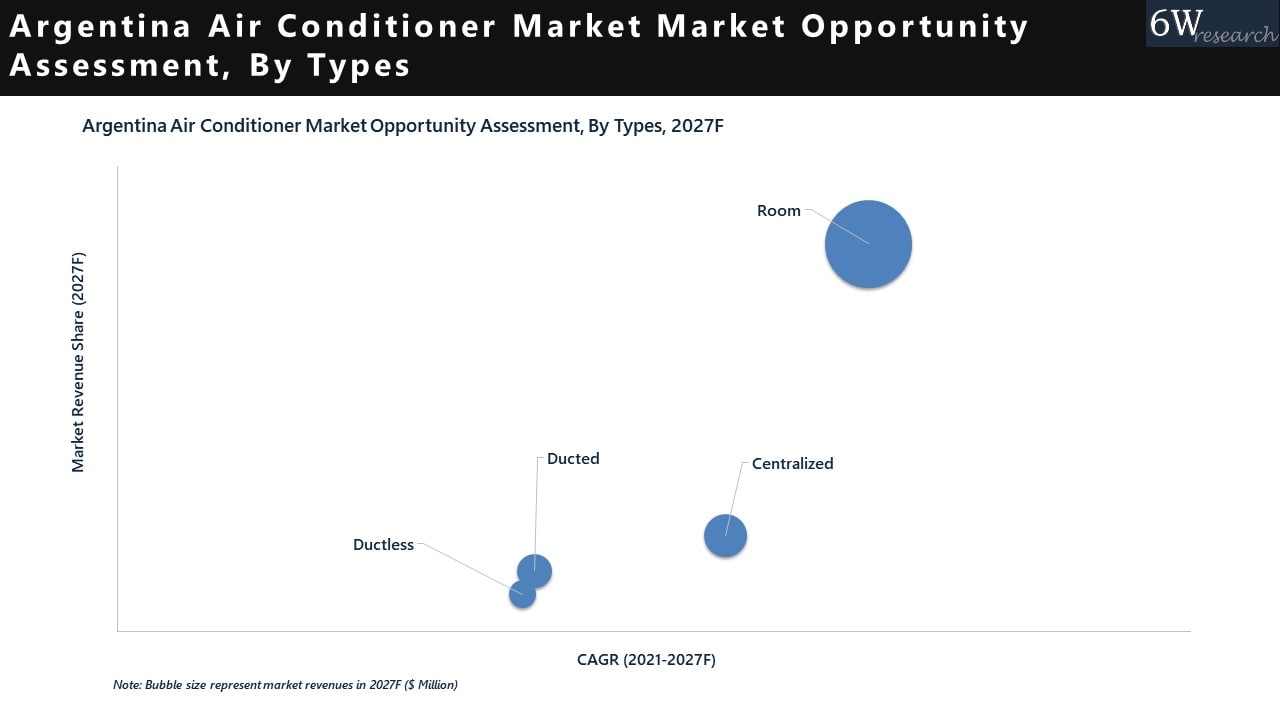 Argentina Air Conditioner Market Market Opportunity Assessment, By Types

6W research

Argentina Air Conditioner Market Opportunity Assessment, By Types, 2027F

Market Revenue Share (2027F)

Room

Ducted

Centralized

Ductless

CAGR (2021-2027F)

Note: Bubble size represent market revenues in 2027F ($ Million)